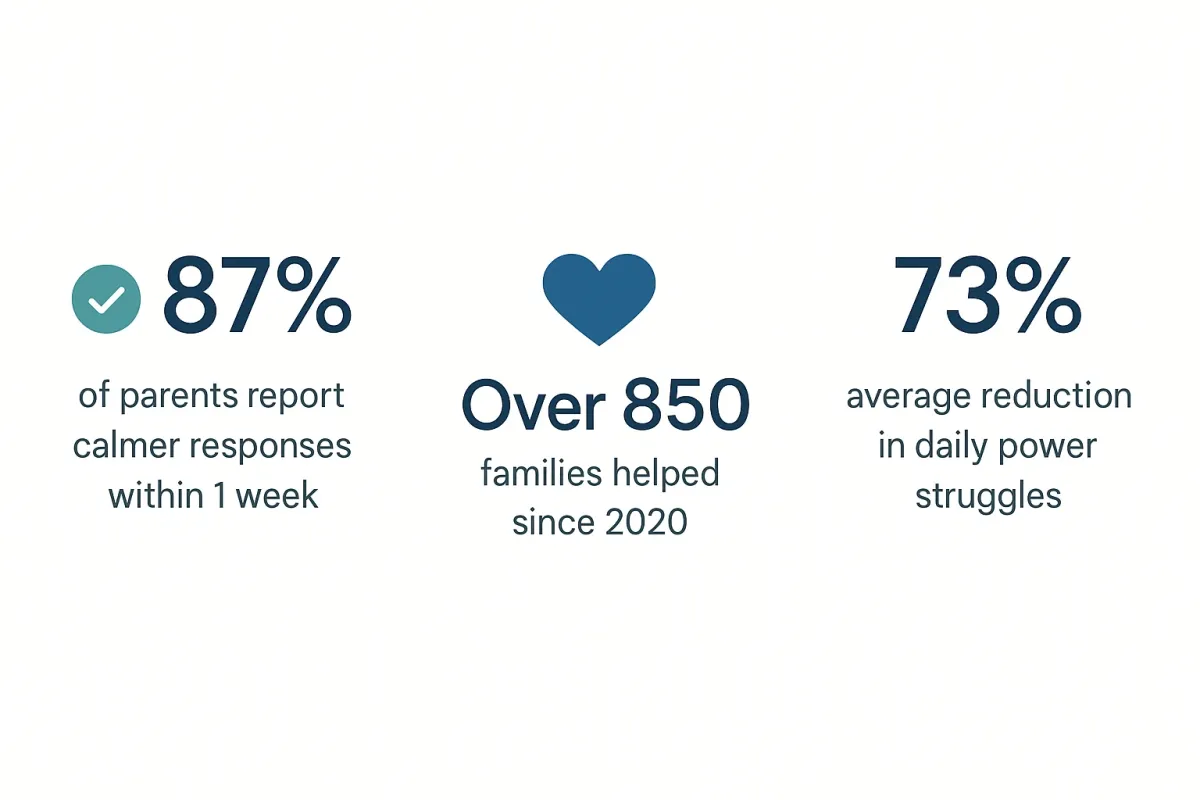 87%

of parents report calmer responses within 1 week

Over 850

families helped since 2020

73%

average reduction in daily power struggles